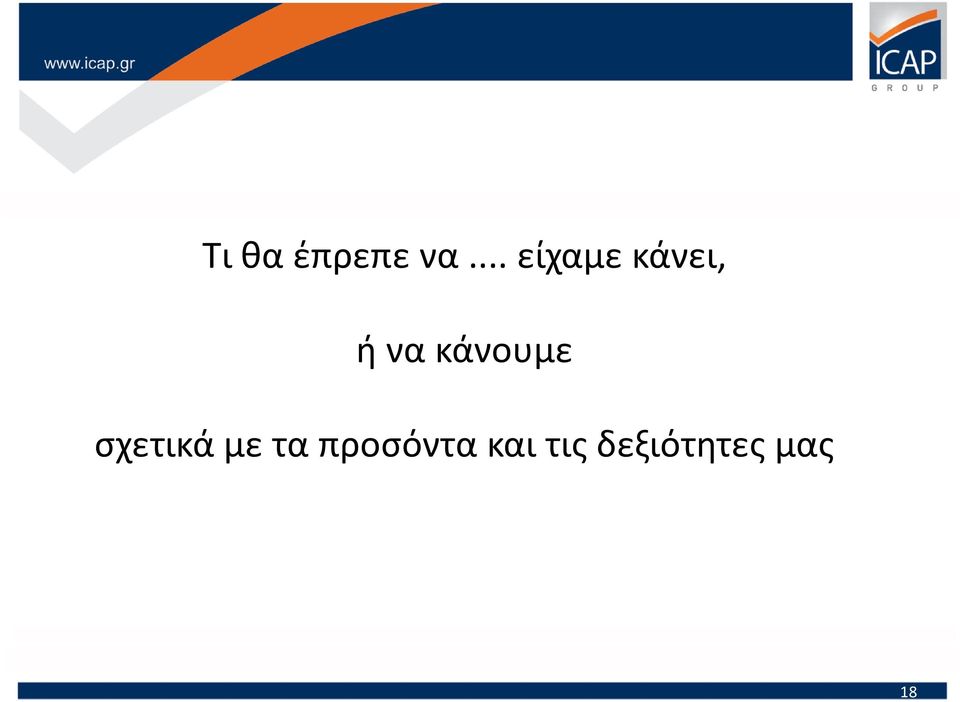 www.icap.gr

ICAP
GROUP

Τι θα έπρεπε να .... είχαμε κάνει,

ή να κάνουμε

σχετικά με τα προσόντα και τις δεξιότητες μας

18